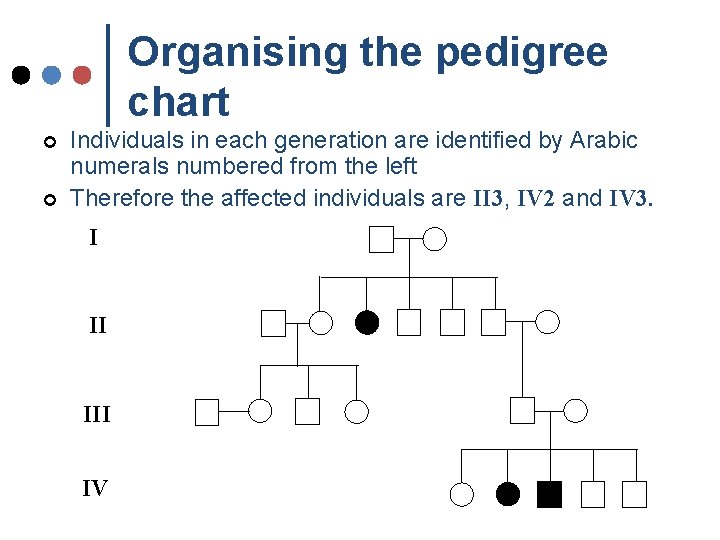 Organising the pedigree chart

Individuals in each generation are identified by Arabic numerals numbered from the left

Therefore the affected individuals are II3, IV2 and IV3.

I

II

III

IV